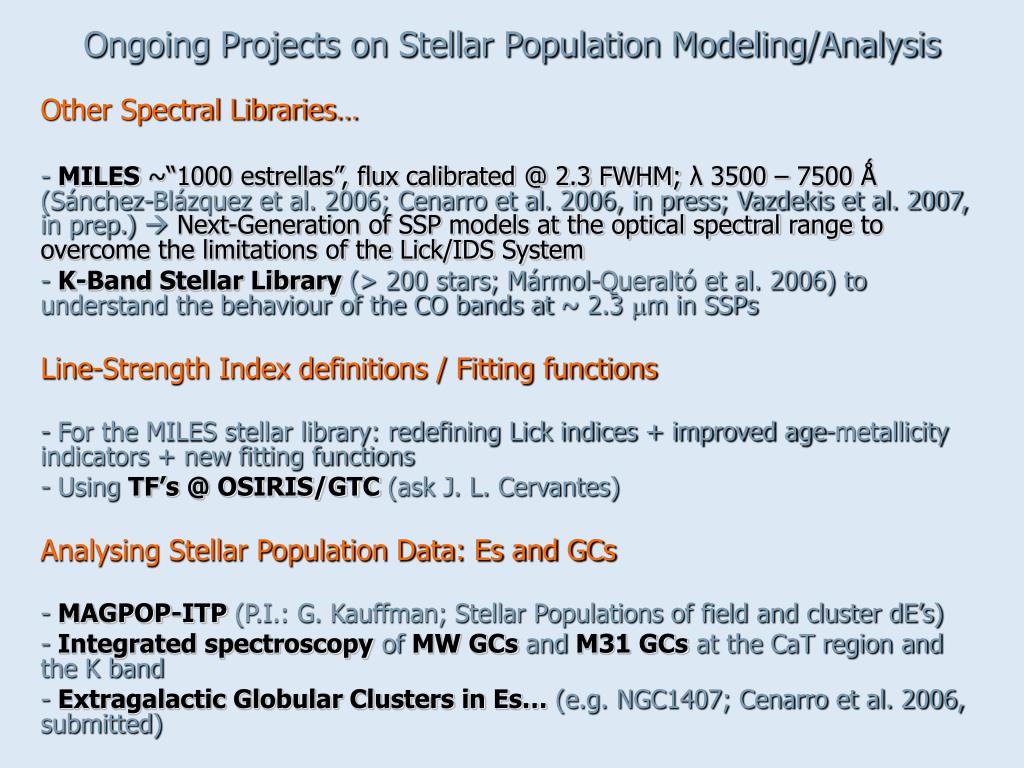 Ongoing Projects on Stellar Population Modeling/Analysis

Other Spectral Libraries…

- MILES ~"1000 estrellas", flux calibrated @ 2.3 FWHM; λ 3500 – 7500 Ǻ (Sánchez-Blázquez et al. 2006; Cenarro et al. 2006, in press; Vazdekis et al. 2007, in prep.) → Next-Generation of SSP models at the optical spectral range to overcome the limitations of the Lick/IDS System

- K-Band Stellar Library (> 200 stars; Mármol-Queraltó et al. 2006) to understand the behaviour of the CO bands at ~ 2.3 μm in SSPs

Line-Strength Index definitions / Fitting functions

- For the MILES stellar library: redefining Lick indices + improved age-metallicity indicators + new fitting functions

- Using TF's @ OSIRIS/GTC (ask J. L. Cervantes)

Analysing Stellar Population Data: Es and GCs

- MAGPOP-ITP (P.I.: G. Kauffman; Stellar Populations of field and cluster dE's)

- Integrated spectroscopy of MW GCs and M31 GCs at the CaT region and the K band

- Extragalactic Globular Clusters in Es… (e.g. NGC1407; Cenarro et al. 2006, submitted)